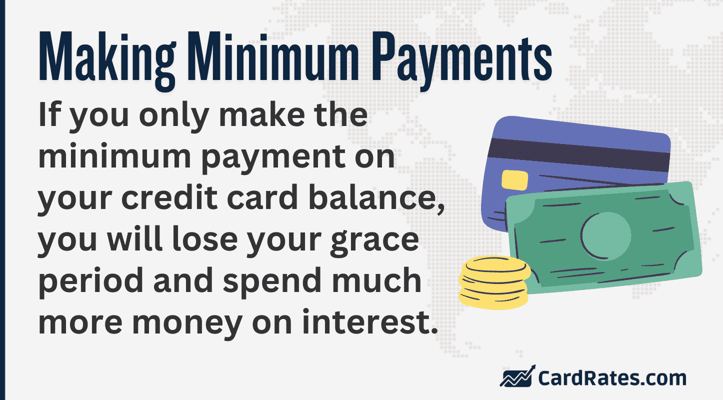 Making Minimum Payments

If you only make the minimum payment on your credit card balance, you will lose your grace period and spend much more money on interest.

CardRates.com